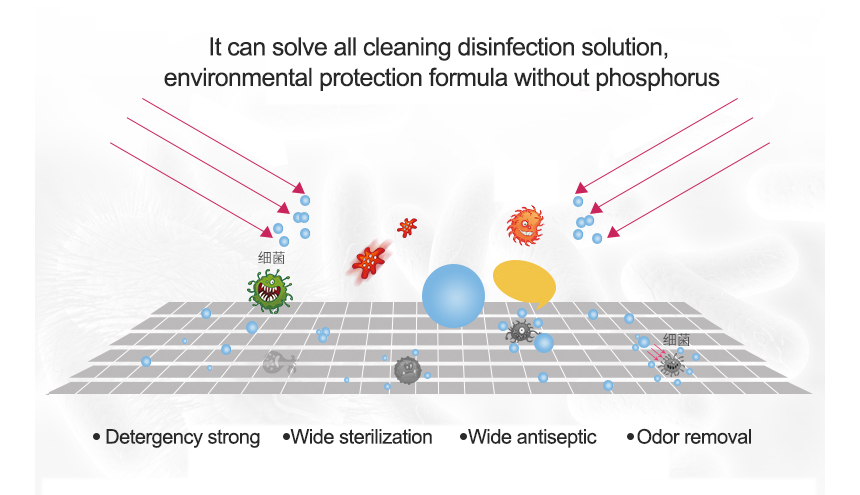 It can solve all cleaning disinfection solution, environmental protection formula without phosphorus

细菌

细菌

• Detergency strong •Wide sterilization •Wide antiseptic • Odor removal